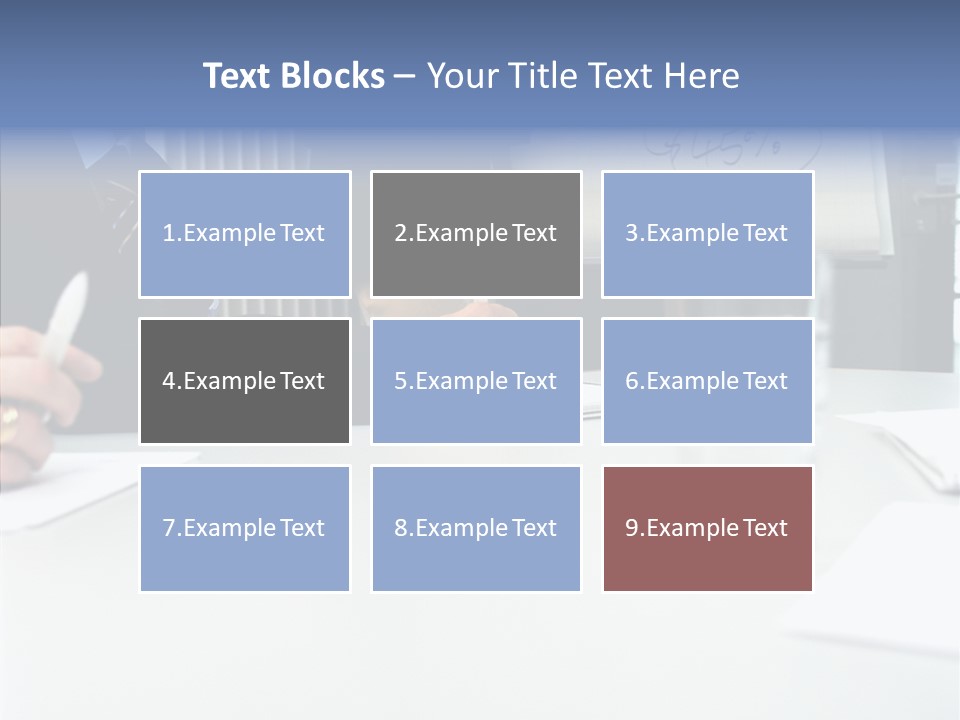 Text Blocks – Your Title Text Here

1.Example Text

2.Example Text

3.Example Text

4.Example Text

5.Example Text

6.Example Text

7.Example Text

8.Example Text

9.Example Text